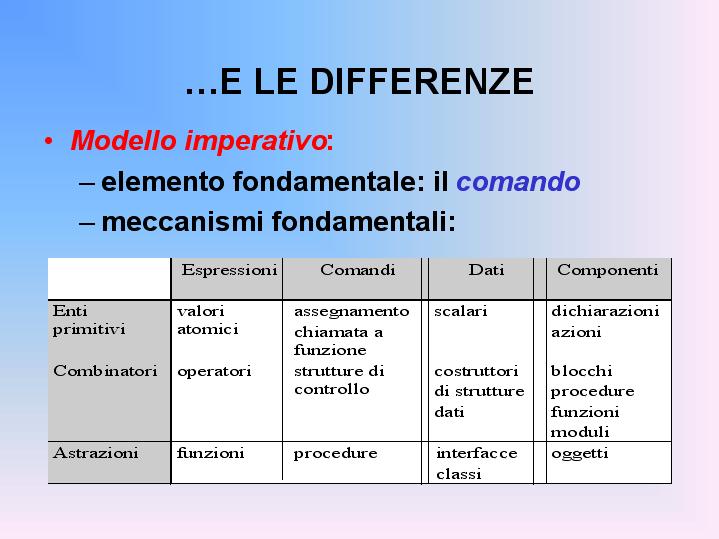 …E LE DIFFERENZE

• Modello imperativo:
– elemento fondamentale: il comando
– meccanismi fondamentali:

| | Espressioni | Comandi | Dati | Componenti |
|---|---|---|---|---|
| Enti primitivi | valori atomici | assegnamento chiamata a funzione | scalari | dichiarazioni azioni |
| Combinatori | operatori | strutture di controllo | costruttori di strutture dati | blocchi procedure funzioni moduli |
| Astrazioni | funzioni | procedure | interfacce classi | oggetti |